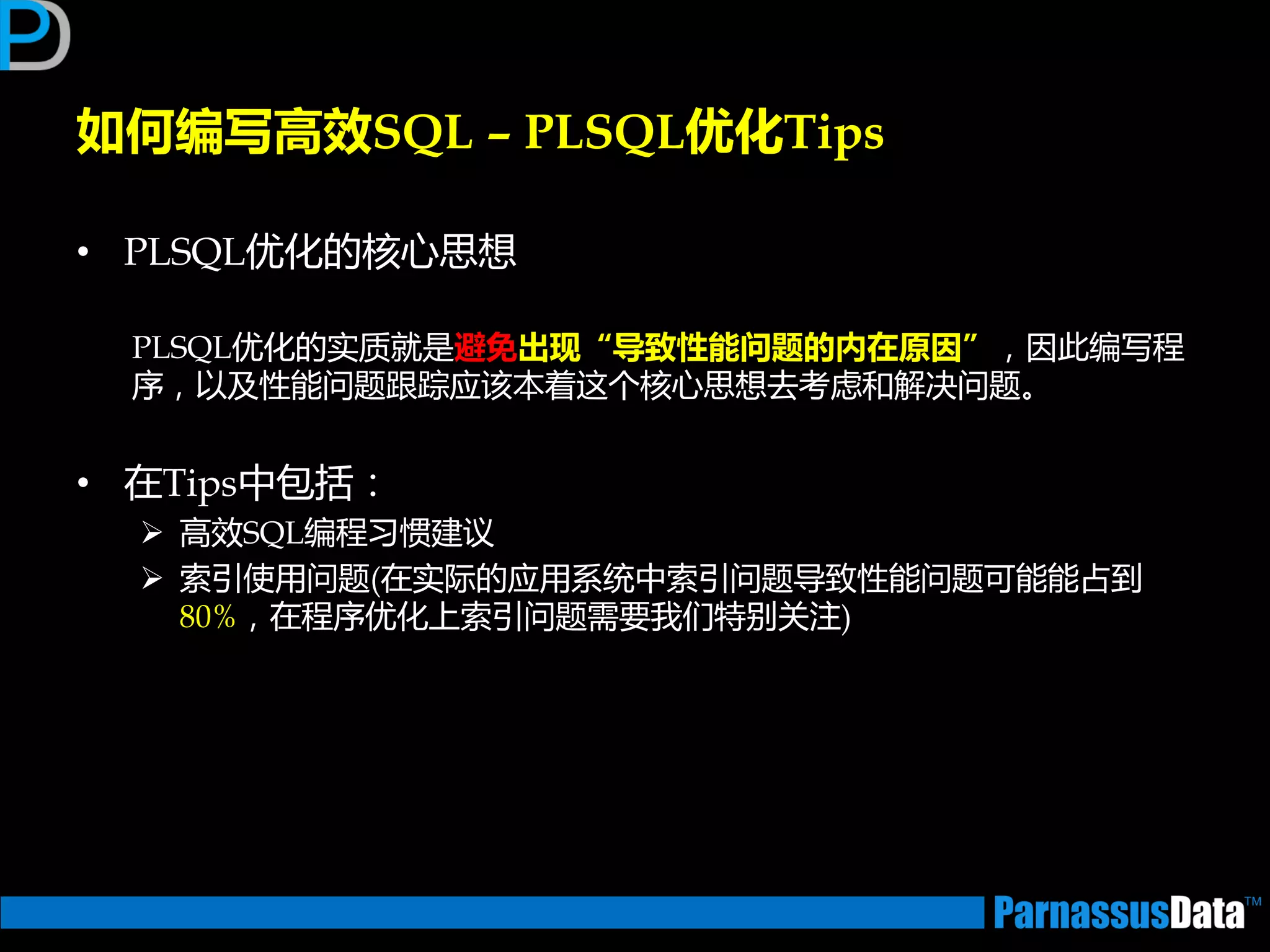 如何编写高效SQL – PLSQL优化Tips

• PLSQL优化的核心思想

PLSQL优化的实质就是避免出现“导致性能问题的内在原因”，因此编写程序，以及性能问题跟踪应该本着这个核心思想去考虑和解决问题。

• 在Tips中包括：
➢ 高效SQL编程习惯建议
➢ 索引使用问题(在实际的应用系统中索引问题导致性能问题可能能占到80%，在程序优化上索引问题需要我们特别关注)

ParnassusData™